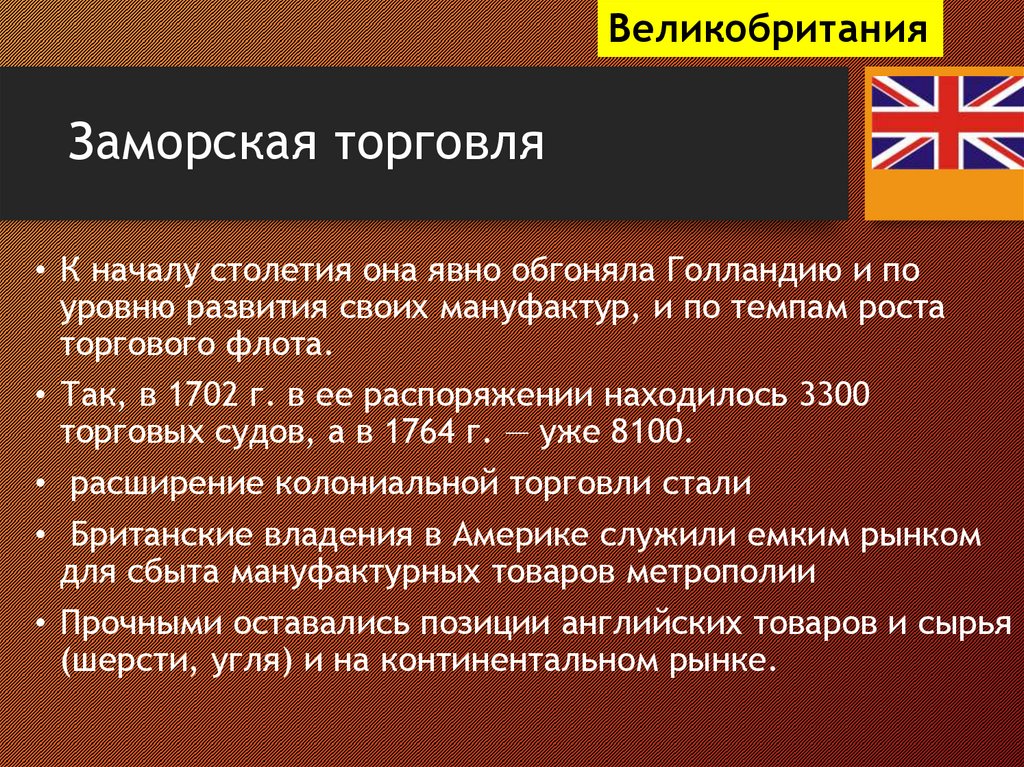 Великобритания

Заморская торговля

• К началу столетия она явно обгоняла Голландию и по уровню развития своих мануфактур, и по темпам роста торгового флота.

• Так, в 1702 г. в ее распоряжении находилось 3300 торговых судов, а в 1764 г. — уже 8100.

• расширение колониальной торговли стали

• Британские владения в Америке служили емким рынком для сбыта мануфактурных товаров метрополии

• Прочными оставались позиции английских товаров и сырья (шерсти, угля) и на континентальном рынке.